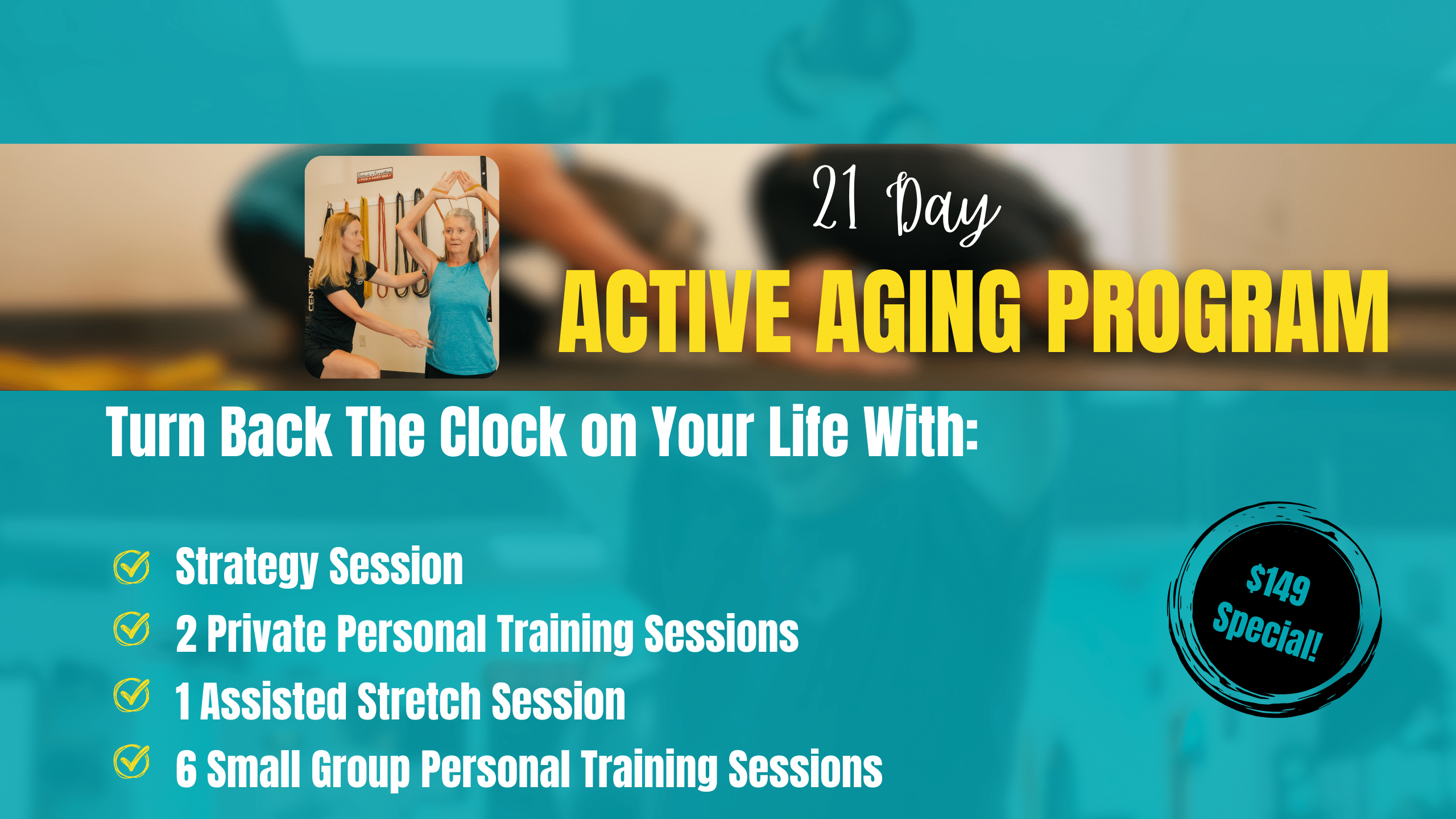 21 Day
ACTIVE AGING PROGRAM

Turn Back The Clock on Your Life With:

Strategy Session
2 Private Personal Training Sessions
1 Assisted Stretch Session
6 Small Group Personal Training Sessions

$149 Special!